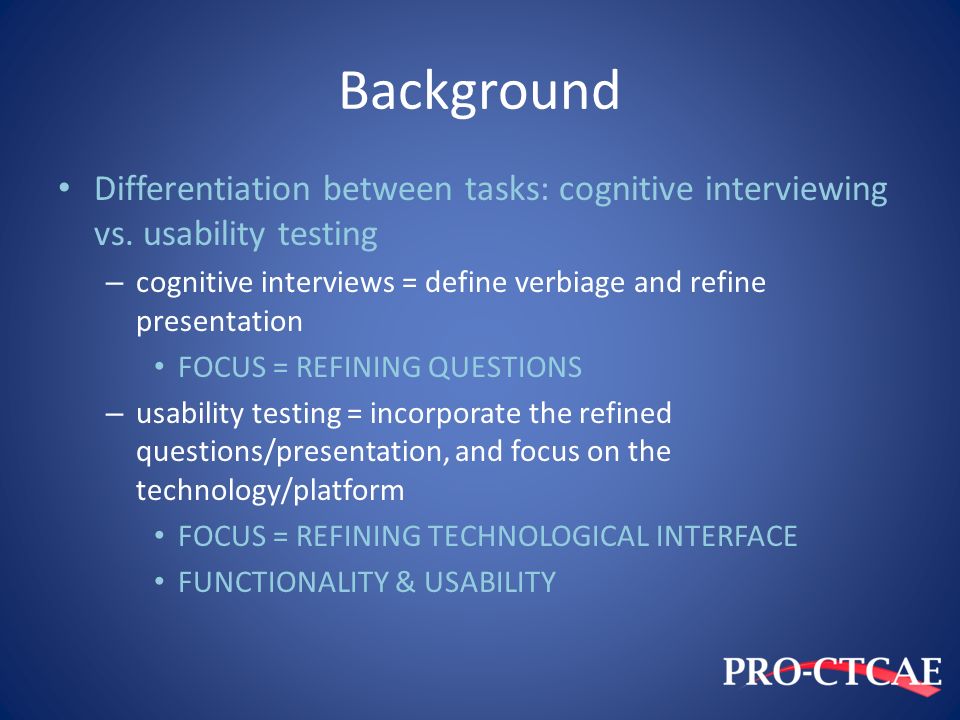 Background

• Differentiation between tasks: cognitive interviewing vs. usability testing

– cognitive interviews = define verbiage and refine presentation

• FOCUS = REFINING QUESTIONS

– usability testing = incorporate the refined questions/presentation, and focus on the technology/platform

• FOCUS = REFINING TECHNOLOGICAL INTERFACE

• FUNCTIONALITY & USABILITY

PRO-CTCAE